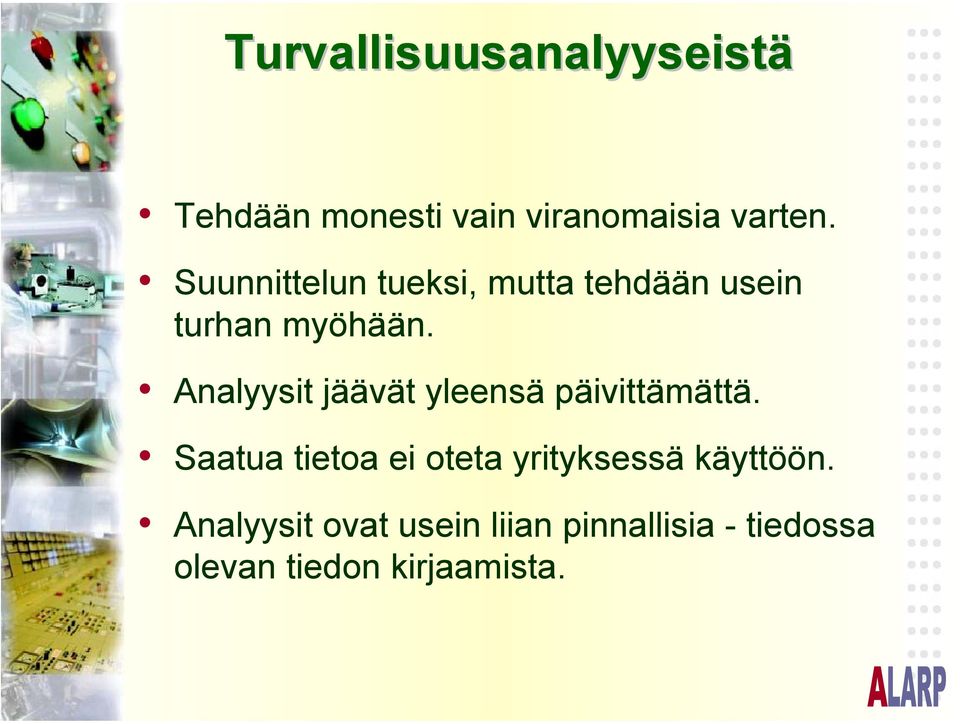 Turvallisuusanalyyseistä

• Tehdään monesti vain viranomaisia varten.

• Suunnittelun tueksi, mutta tehdään usein turhan myöhään.

• Analyysit jäävät yleensä päivittämättä.

• Saatua tietoa ei oteta yrityksessä käyttöön.

• Analyysit ovat usein liian pinnallisia - tiedossa olevan tiedon kirjaamista.

ALARP